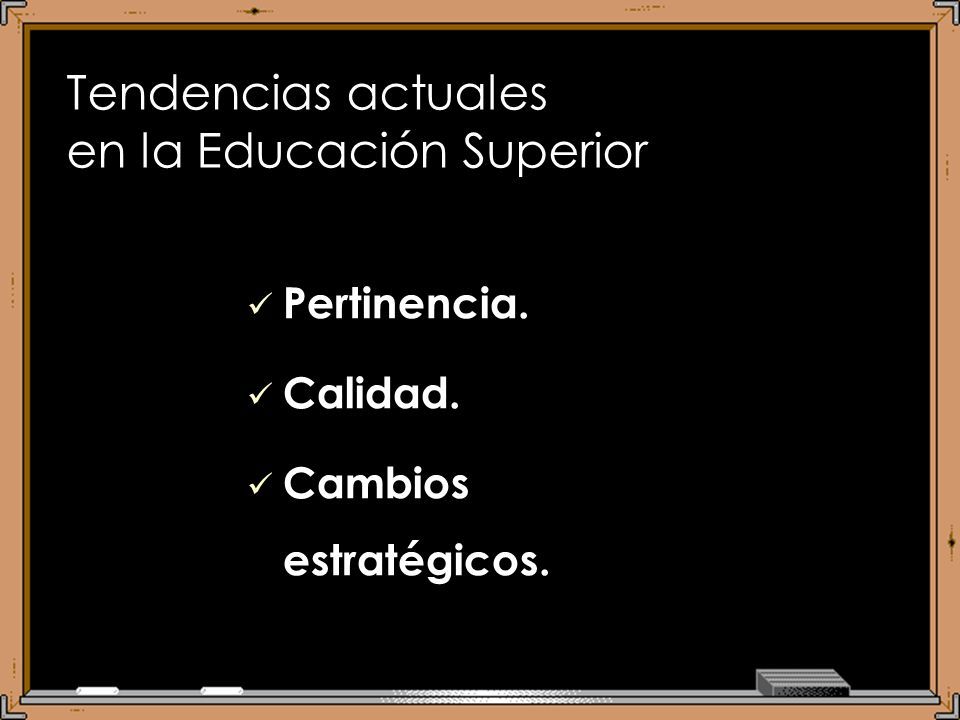 Tendencias actuales
en la Educación Superior

✓ Pertinencia.

✓ Calidad.

✓ Cambios estratégicos.